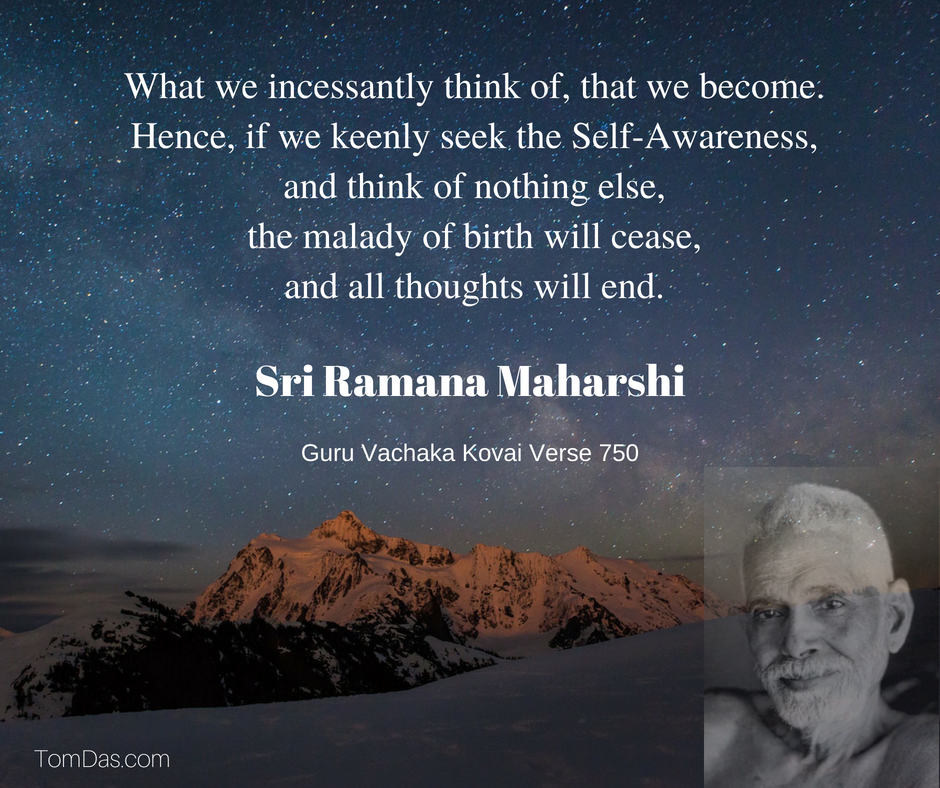 What we incessantly think of, that we become.
Hence, if we keenly seek the Self-Awareness,
and think of nothing else,
the malady of birth will cease,
and all thoughts will end.

Sri Ramana Maharshi

Guru Vachaka Kovai Verse 750

TomDas.com